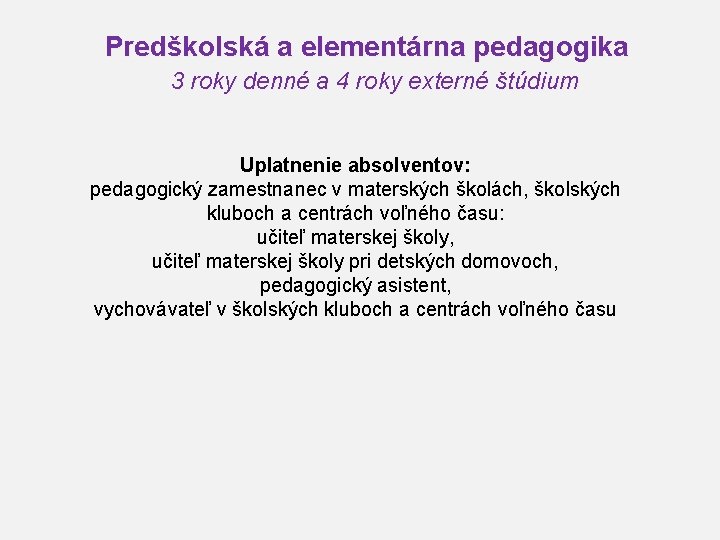 Predškolská a elementárna pedagogika
3 roky denné a 4 roky externé štúdium

Uplatnenie absolventov:
pedagogický zamestnanec v materských školách, školských kluboch a centrách voľného času:
učiteľ materskej školy,
učiteľ materskej školy pri detských domovoch,
pedagogický asistent,
vychovávateľ v školských kluboch a centrách voľného času